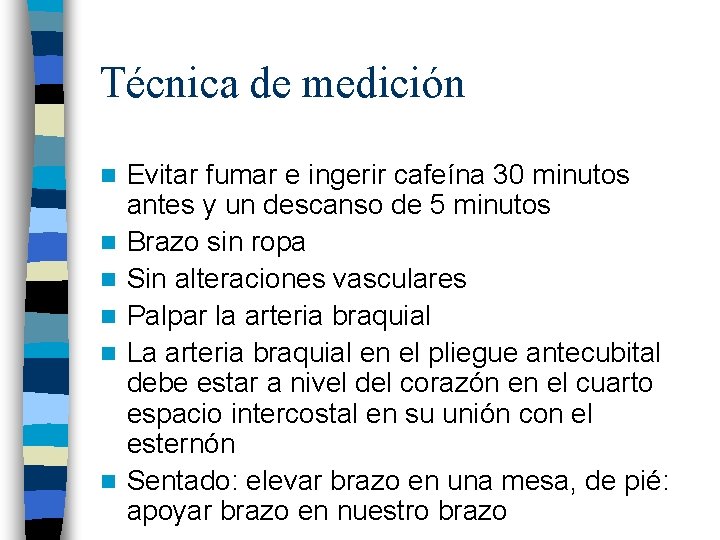 Técnica de medición

- Evitar fumar e ingerir cafeína 30 minutos antes y un descanso de 5 minutos
- Brazo sin ropa
- Sin alteraciones vasculares
- Palpar la arteria braquial
- La arteria braquial en el pliegue antecubital debe estar a nivel del corazón en el cuarto espacio intercostal en su unión con el esternón
- Sentado: elevar brazo en una mesa, de pié: apoyar brazo en nuestro brazo